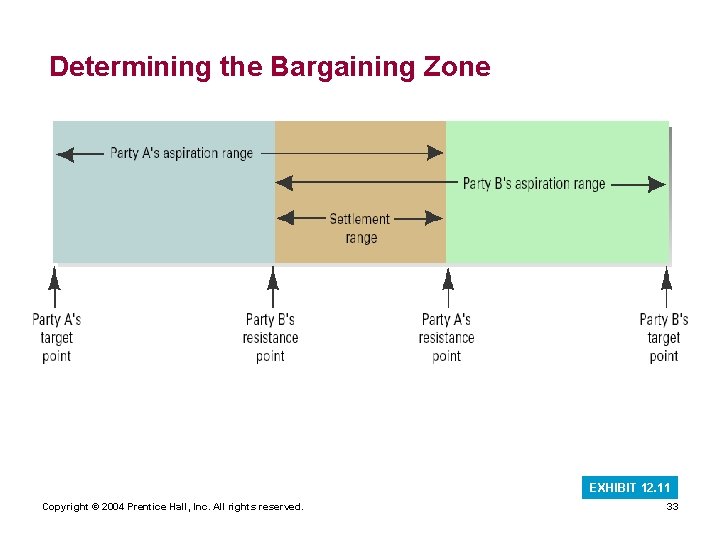 Determining the Bargaining Zone

Party A's aspiration range

Party B's aspiration range

Settlement range

Party A's target point

Party B's resistance point

Party A's resistance point

Party B's target point

EXHIBIT 12.11

Copyright © 2004 Prentice Hall, Inc. All rights reserved.

33